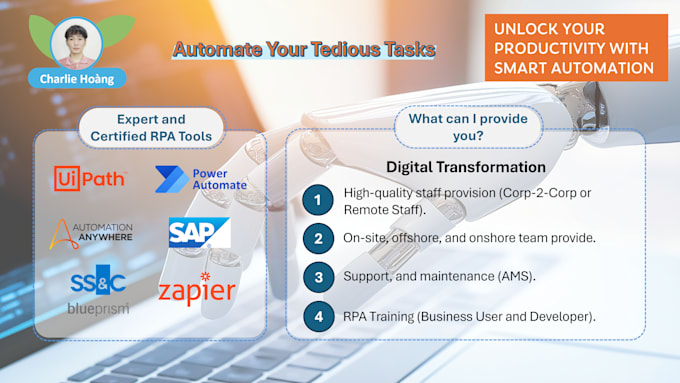 Charlie Hoàng

Automate Your Tedious Tasks

UNLOCK YOUR PRODUCTIVITY WITH SMART AUTOMATION

Expert and Certified RPA Tools

UiPath

Power Automate

AUTOMATION ANYWHERE

SAP

SS&C blueprism

zapier

What can I provide you?

Digital Transformation

1 High-quality staff provision (Corp-2-Corp or Remote Staff).

2 On-site, offshore, and onshore team provide.

3 Support, and maintenance (AMS).

4 RPA Training (Business User and Developer).